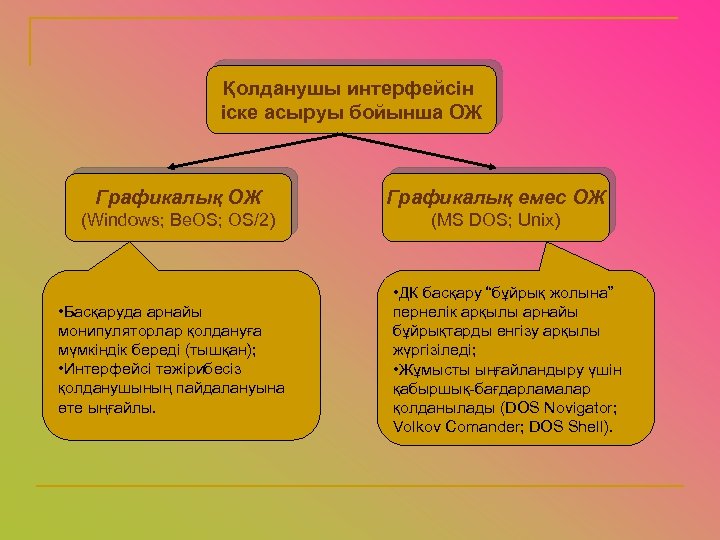 Қолданушы интерфейсін іске асыруы бойынша ОЖ

Графикалық ОЖ
(Windows; BeOS; OS/2)

Графикалық емес ОЖ
(MS DOS; Unix)

•Басқаруда арнайы монипуляторлар қолдануға мүмкіндік береді (тышқан);
•Интерфейсі тәжірибесіз қолданушының пайдалануына өте ыңғайлы.

•ДК басқару “бұйрық жолына” пернелік арқылы арнайы бұйрықтарды енгізу арқылы жүргізіледі;
•Жұмысты ыңғайландыру үшін қабыршық-бағдарламалар қолданылады (DOS Novigator; Volkov Comander; DOS Shell).